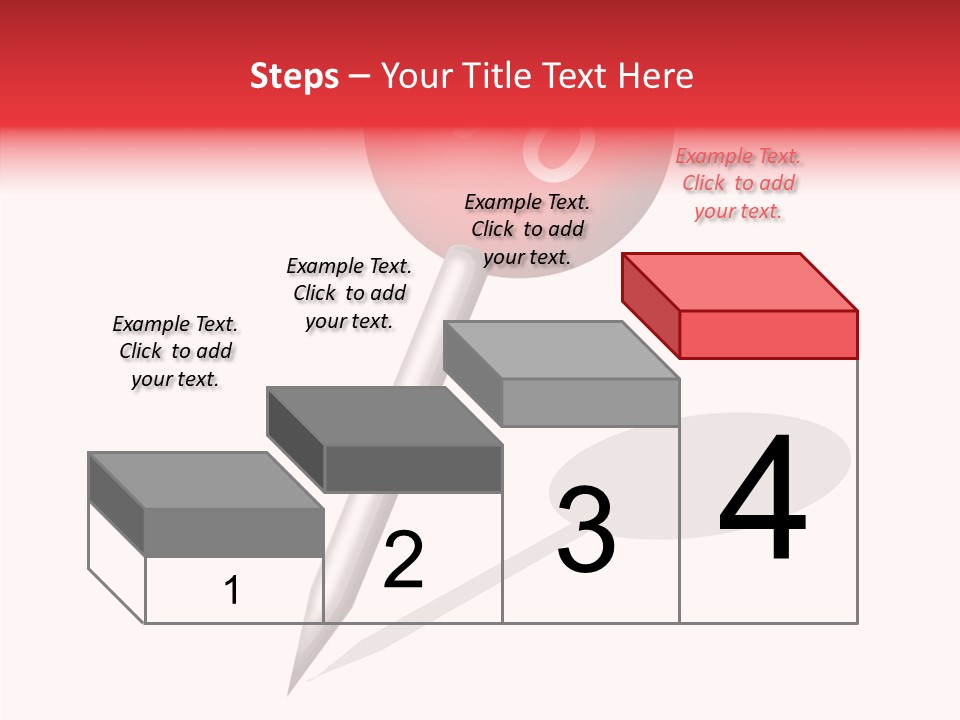 Steps – Your Title Text Here

Example Text. Click to add your text.

Example Text. Click to add your text.

Example Text. Click to add your text.

Example Text. Click to add your text.

1

2

3

4